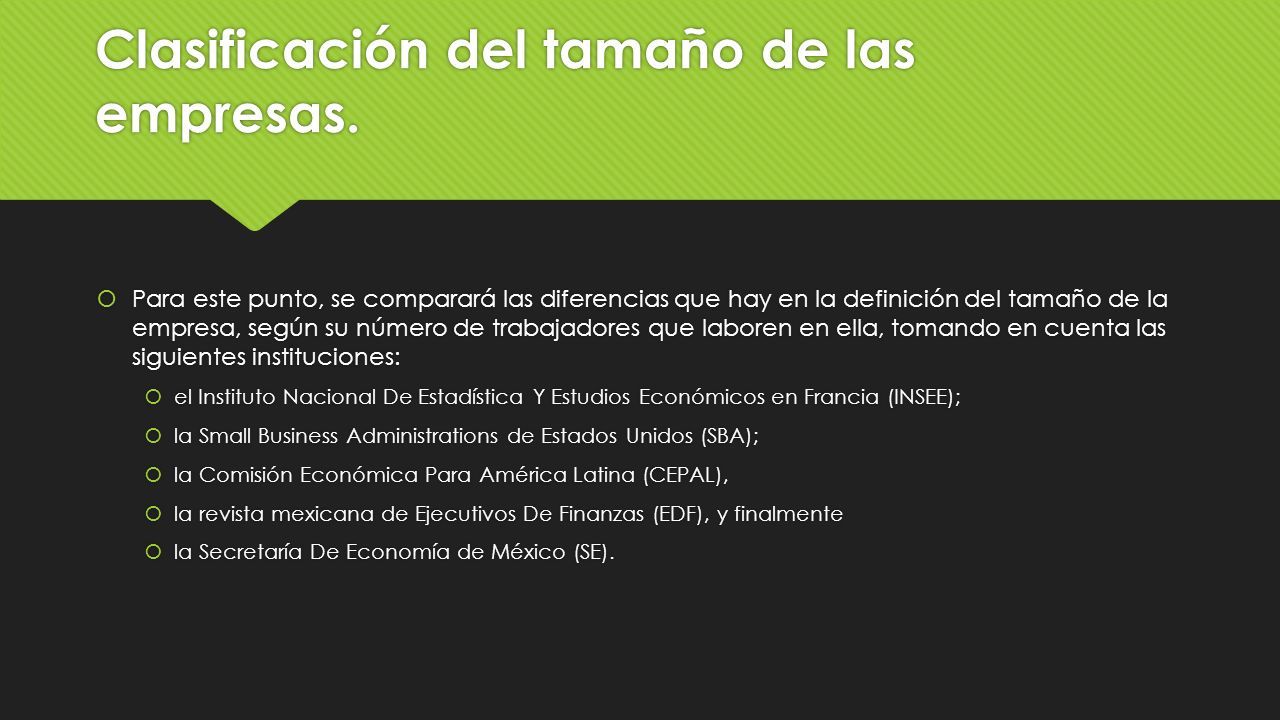 Clasificación del tamaño de las empresas.

Para este punto, se comparará las diferencias que hay en la definición del tamaño de la empresa, según su número de trabajadores que laboren en ella, tomando en cuenta las siguientes instituciones:

el Instituto Nacional De Estadística Y Estudios Económicos en Francia (INSEE);

la Small Business Administrations de Estados Unidos (SBA);

la Comisión Económica Para América Latina (CEPAL),

la revista mexicana de Ejecutivos De Finanzas (EDF), y finalmente

la Secretaría De Economía de México (SE).